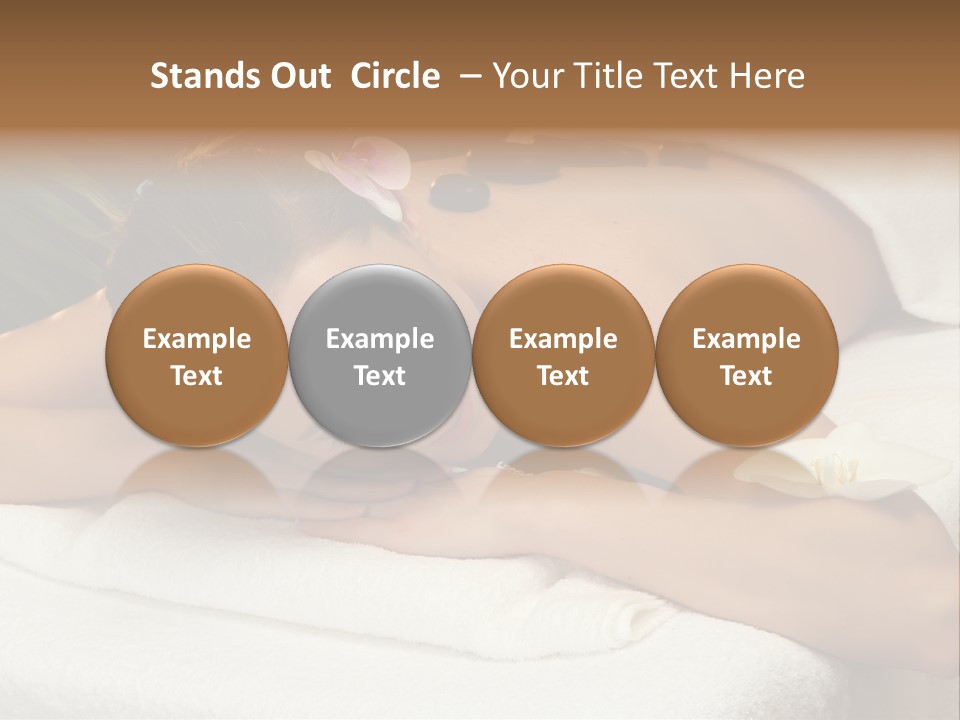 Stands Out Circle – Your Title Text Here

Example Text

Example Text

Example Text

Example Text